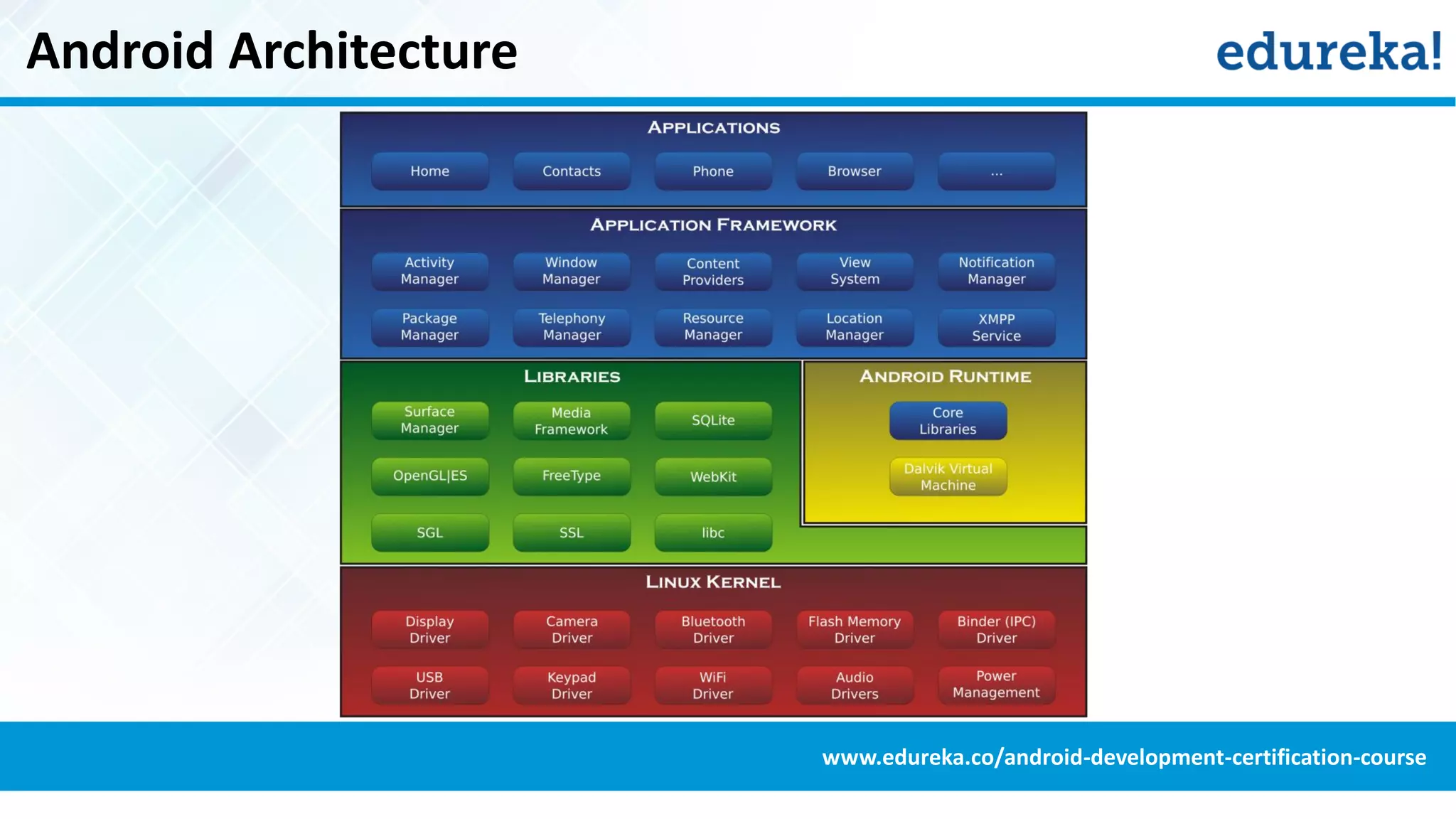 Android Architecture

edureka!

APPLICATIONS

Home
Contacts
Phone
Browser
...

APPLICATION FRAMEWORK

Activity Manager
Window Manager
Content Providers
View System
Notification Manager

Package Manager
Telephony Manager
Resource Manager
Location Manager
XMPP Service

LIBRARIES

Surface Manager
Media Framework
SQLite

OpenGL|ES
FreeType
WebKit

SGL
SSL
libc

ANDROID RUNTIME

Core Libraries

Dalvik Virtual Machine

LINUX KERNEL

Display Driver
Camera Driver
Bluetooth Driver
Flash Memory Driver
Binder (IPC) Driver

USB Driver
Keypad Driver
WiFi Driver
Audio Drivers
Power Management

www.edureka.co/android-development-certification-course